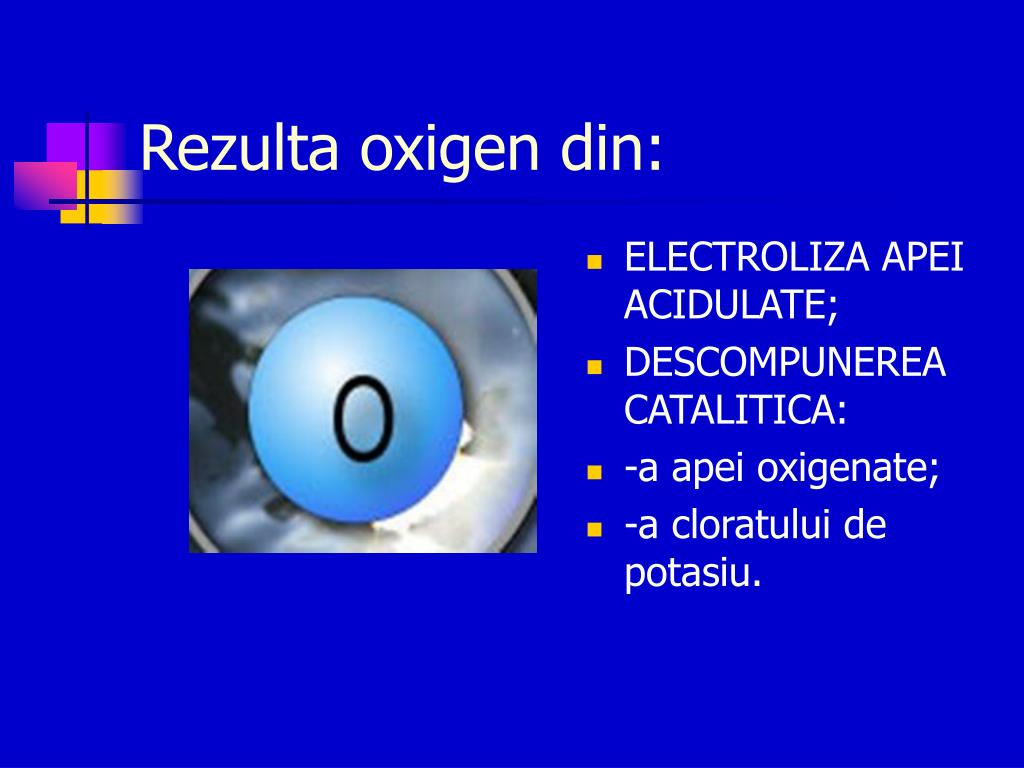 Rezulta oxigen din:

O

- ELECTROLIZA APEI ACIDULATE;
- DESCOMPUNEREA CATALITICA:
- -a apei oxigenate;
- -a cloratului de potasiu.